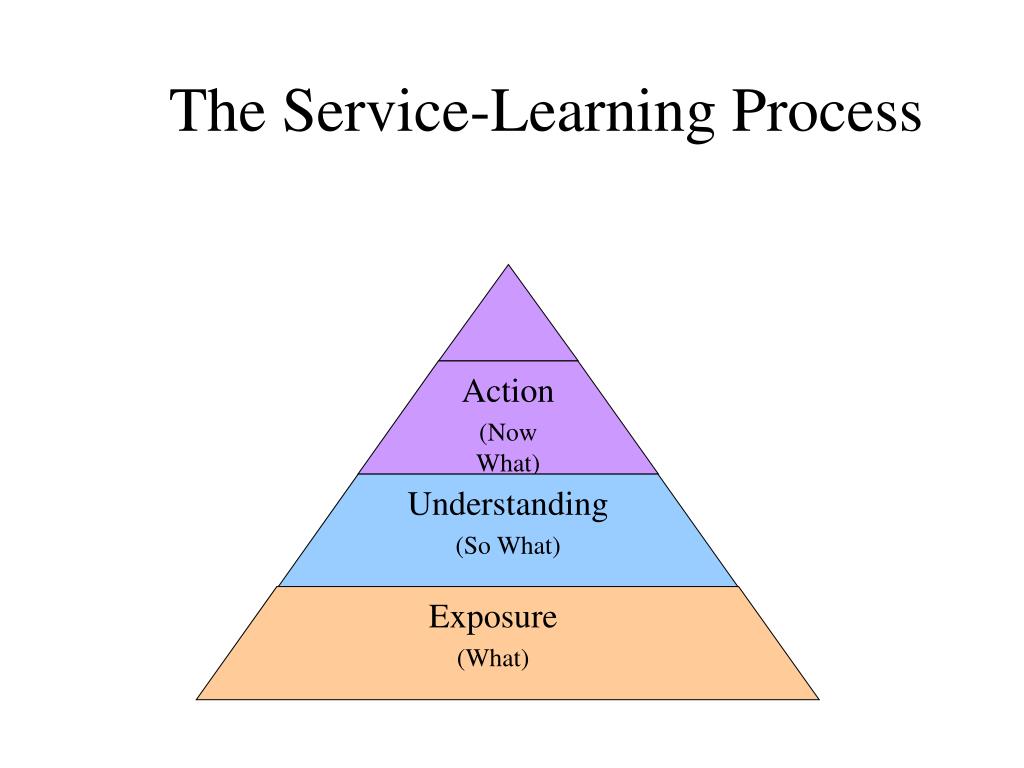 The Service-Learning Process

Action
(Now What)

Understanding
(So What)

Exposure
(What)